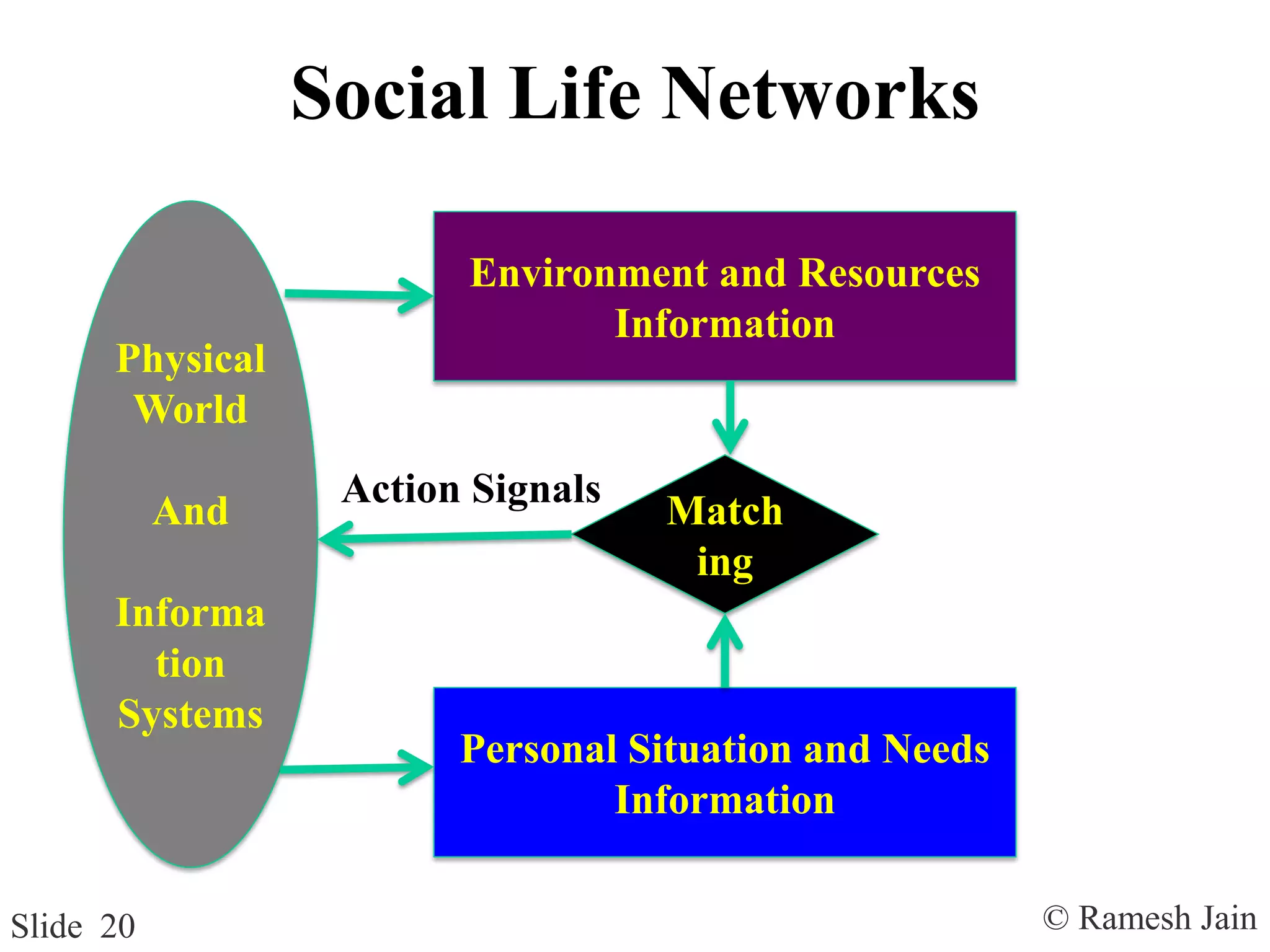 Social Life Networks

Physical World

And

Informa tion Systems

Environment and Resources Information

Action Signals

Match ing

Personal Situation and Needs Information

Slide 20

© Ramesh Jain